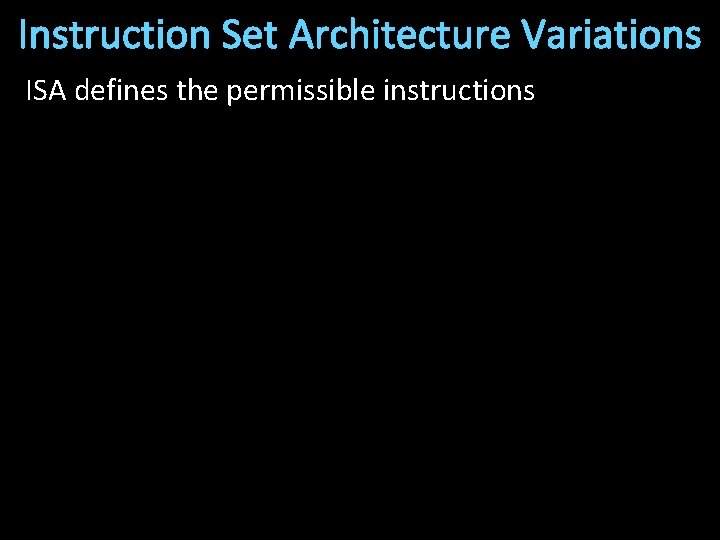 Instruction Set Architecture Variations

ISA defines the permissible instructions